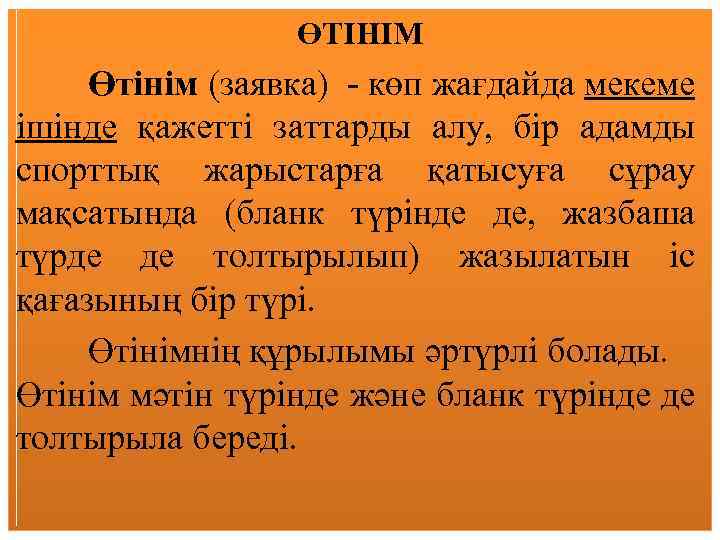 ӨТІНІМ

Өтінім (заявка) - көп жағдайда мекеме ішінде қажетті заттарды алу, бір адамды спорттық жарыстарға қатысуға сұрау мақсатында (бланк түрінде де, жазбаша түрде де толтырылып) жазылатын іс қағазының бір түрі.

Өтінімнің құрылымы әртүрлі болады. Өтінім мәтін түрінде және бланк түрінде де толтырыла береді.